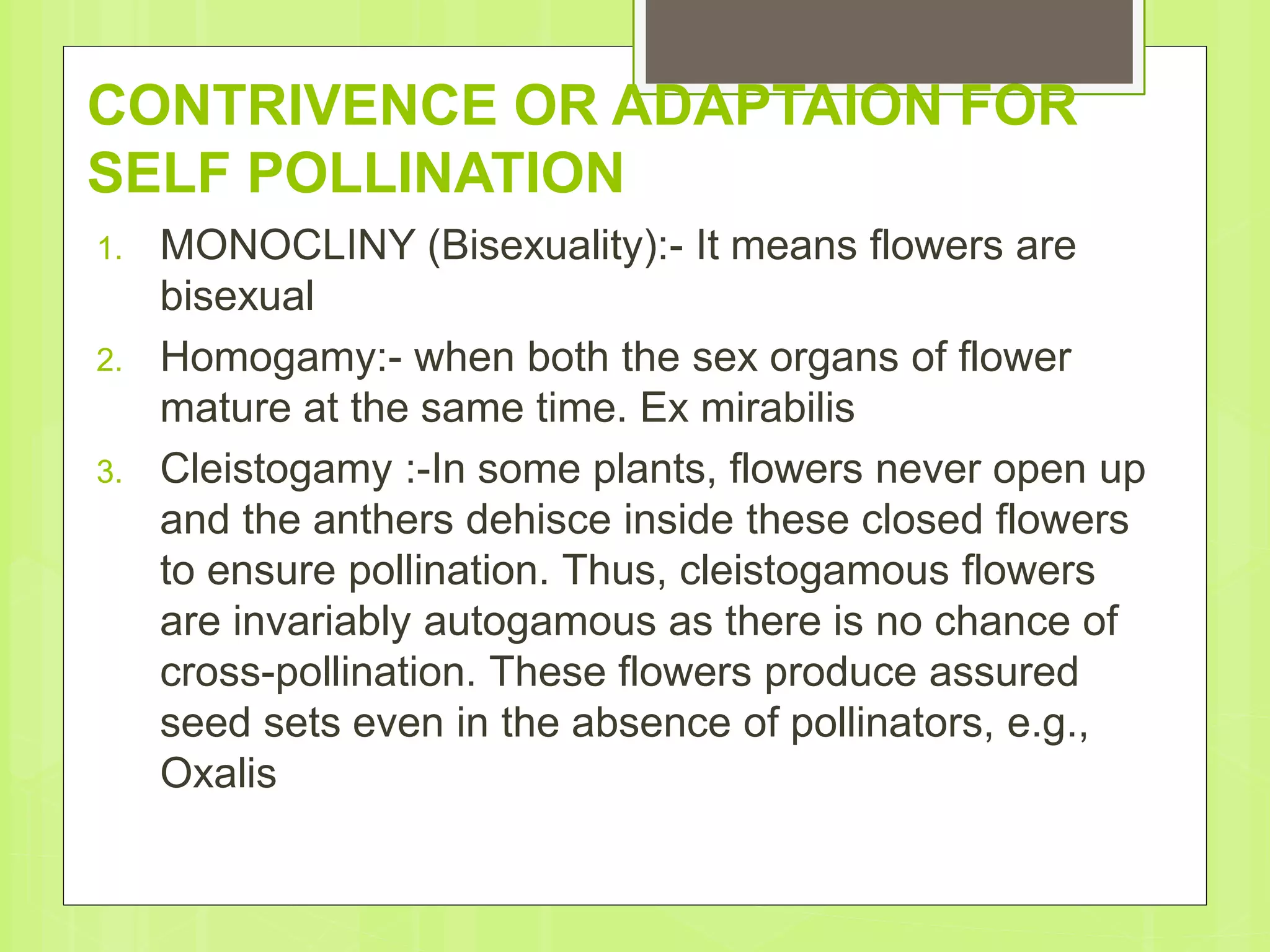 CONTRIVENCE OR ADAPTAION FOR SELF POLLINATION

1. MONOCLINY (Bisexuality):- It means flowers are bisexual
2. Homogamy:- when both the sex organs of flower mature at the same time. Ex mirabilis
3. Cleistogamy :-In some plants, flowers never open up and the anthers dehisce inside these closed flowers to ensure pollination. Thus, cleistogamous flowers are invariably autogamous as there is no chance of cross-pollination. These flowers produce assured seed sets even in the absence of pollinators, e.g., Oxalis